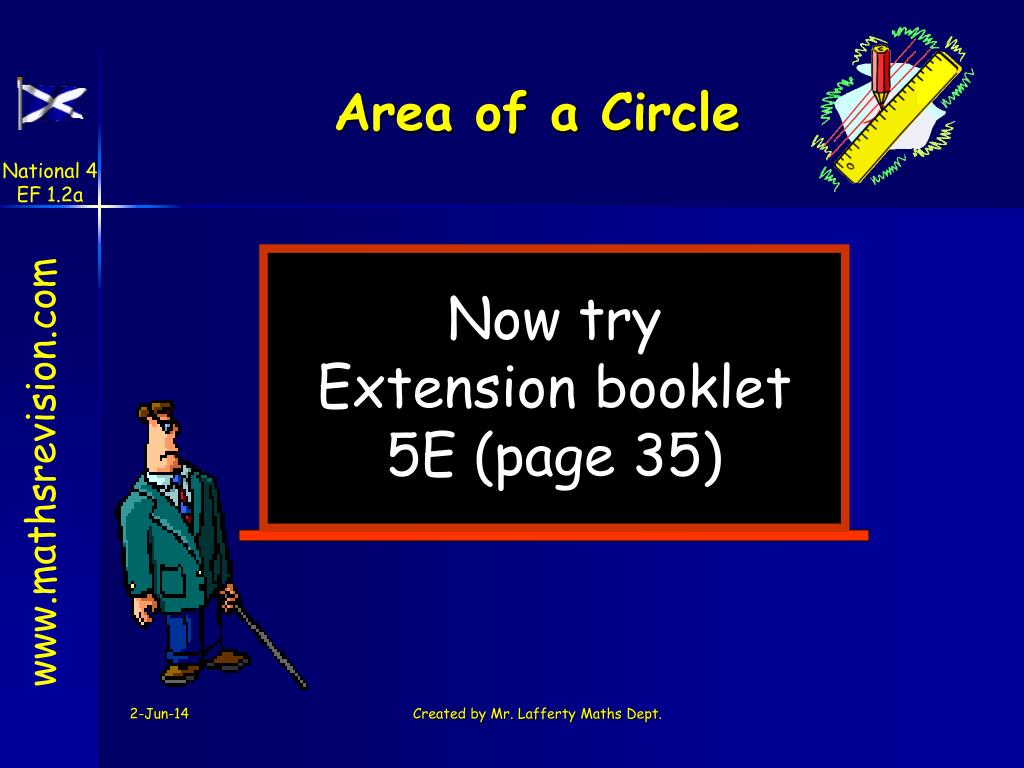 Area of a Circle

National 4
EF 1.2a

www.mathsrevision.com

Now try
Extension booklet
5E (page 35)

2-Jun-14

Created by Mr. Lafferty Maths Dept.